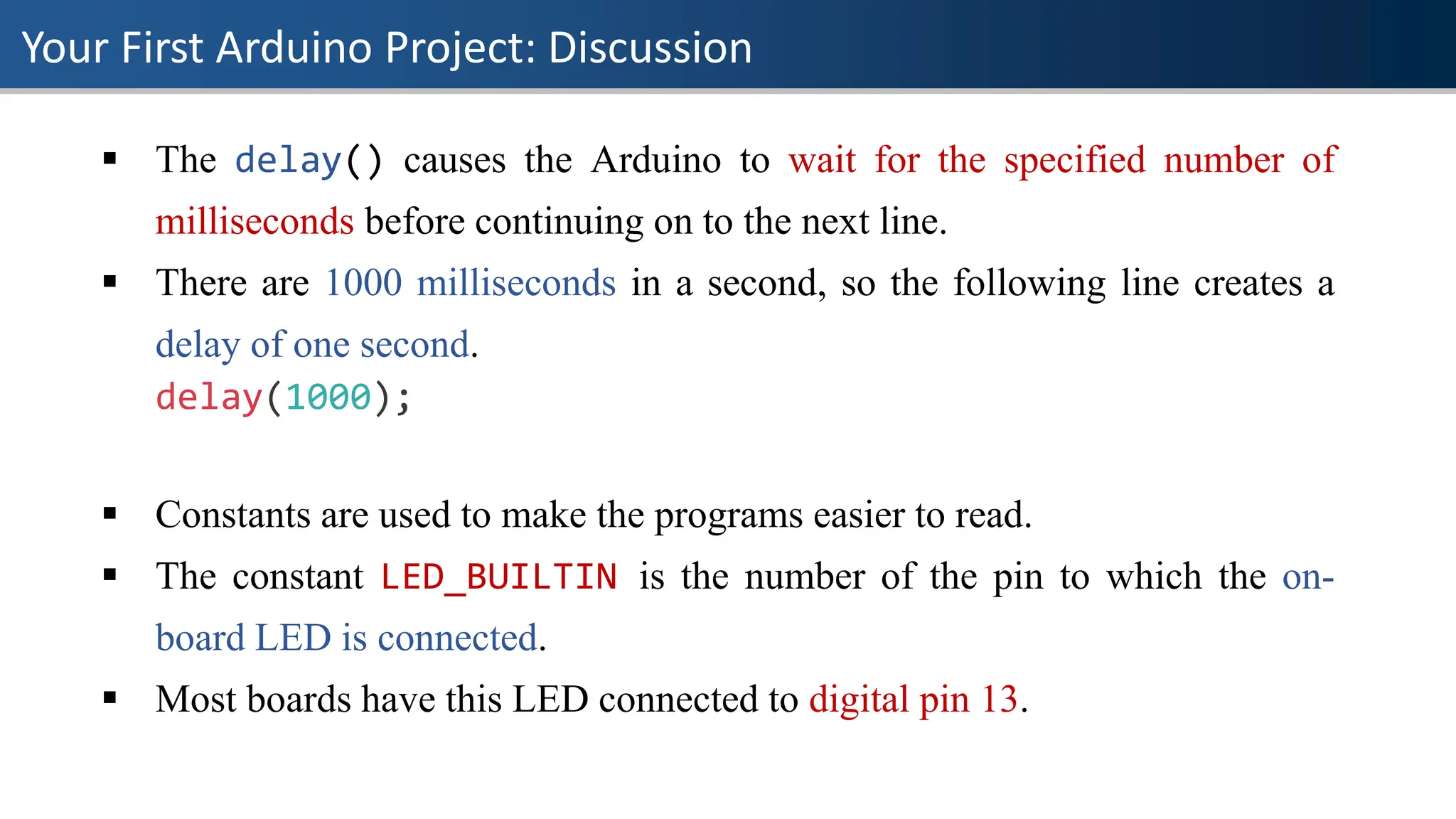 Your First Arduino Project: Discussion

▪ The delay() causes the Arduino to wait for the specified number of milliseconds before continuing on to the next line.

▪ There are 1000 milliseconds in a second, so the following line creates a delay of one second.
delay(1000);

▪ Constants are used to make the programs easier to read.

▪ The constant LED_BUILTIN is the number of the pin to which the on-board LED is connected.

▪ Most boards have this LED connected to digital pin 13.